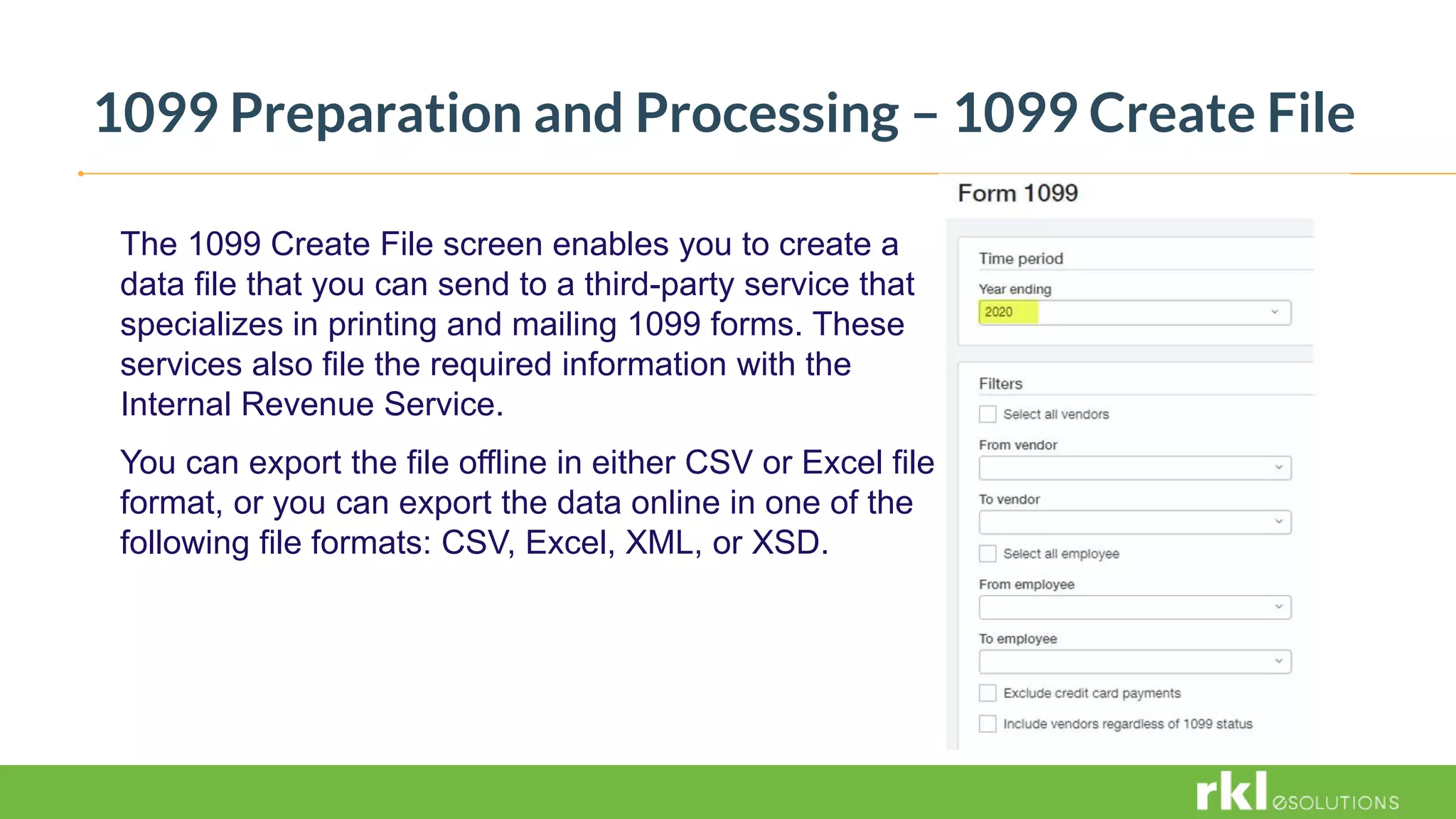 1099 Preparation and Processing – 1099 Create File

The 1099 Create File screen enables you to create a data file that you can send to a third-party service that specializes in printing and mailing 1099 forms. These services also file the required information with the Internal Revenue Service.

You can export the file offline in either CSV or Excel file format, or you can export the data online in one of the following file formats: CSV, Excel, XML, or XSD.

Form 1099

Time period

Year ending

2020

Filters

Select all vendors

From vendor

To vendor

Select all employee

From employee

To employee

Exclude credit card payments

Include vendors regardless of 1099 status

rkl eSOLUTIONS